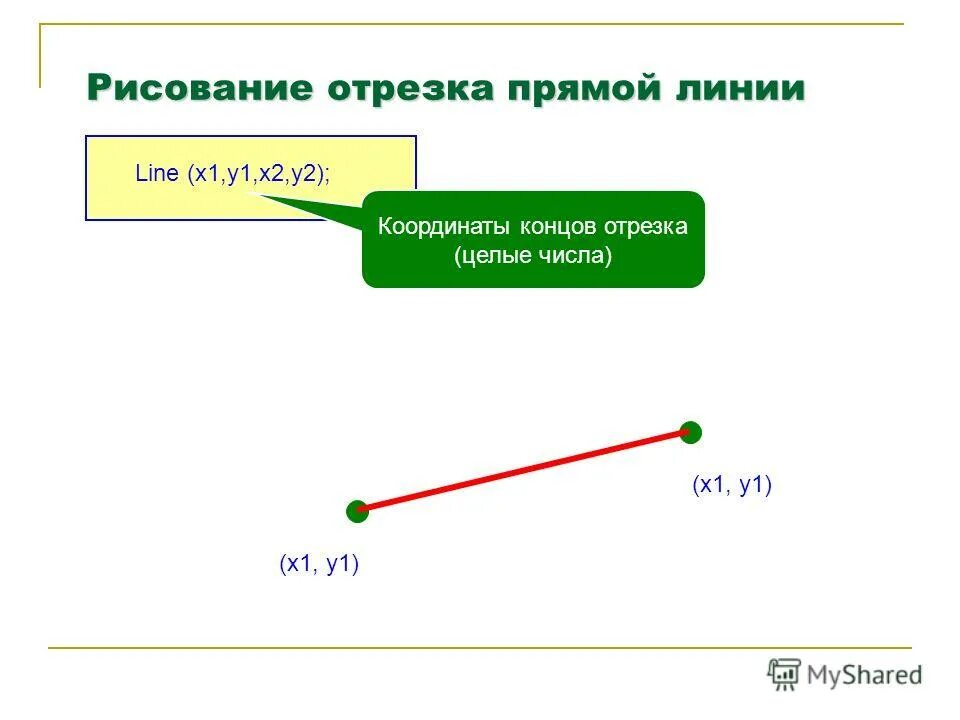 Рисование отрезка прямой линии

Line (x1,y1,x2,y2);

Координаты концов отрезка (целые числа)

(x1, y1)

(x1, y1)

MyShared